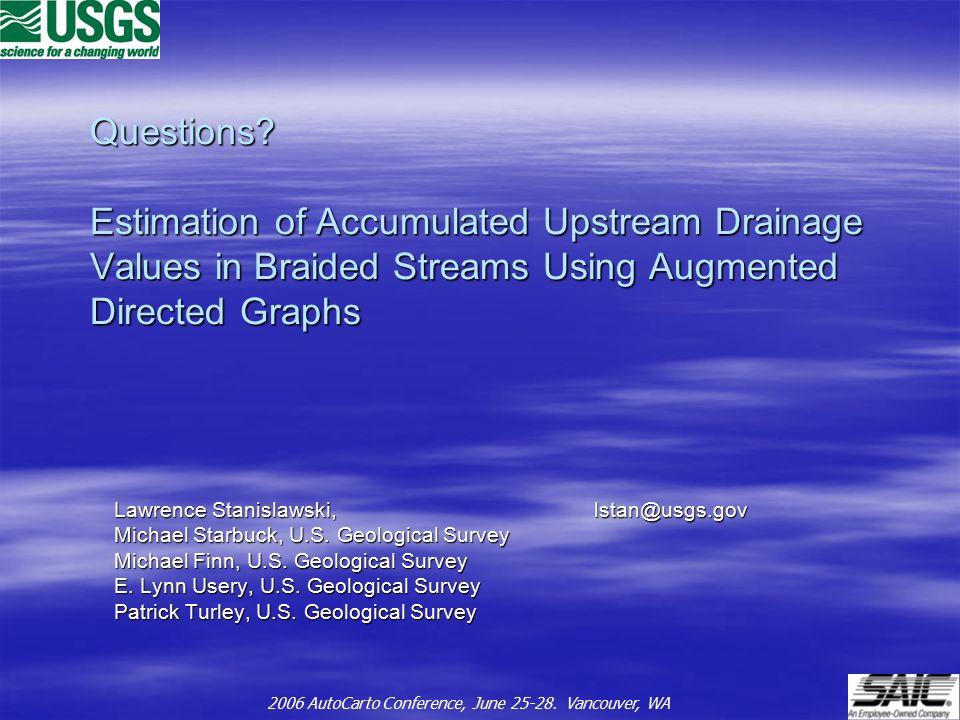 USGS
science for a changing world

Questions?

Estimation of Accumulated Upstream Drainage Values in Braided Streams Using Augmented Directed Graphs

Lawrence Stanislawski, lstan@usgs.gov
Michael Starbuck, U.S. Geological Survey
Michael Finn, U.S. Geological Survey
E. Lynn Usery, U.S. Geological Survey
Patrick Turley, U.S. Geological Survey

2006 AutoCarto Conference, June 25-28. Vancouver, WA

SAIC
An Employee-Owned Company